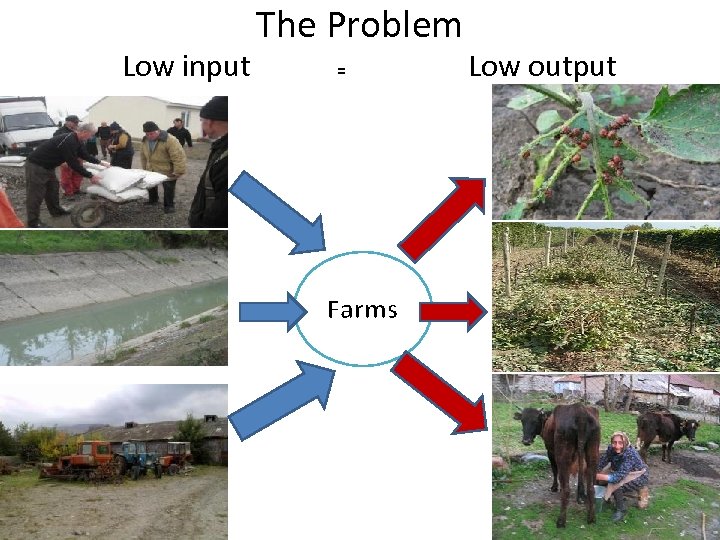 The Problem

Low input = Low output

Farms